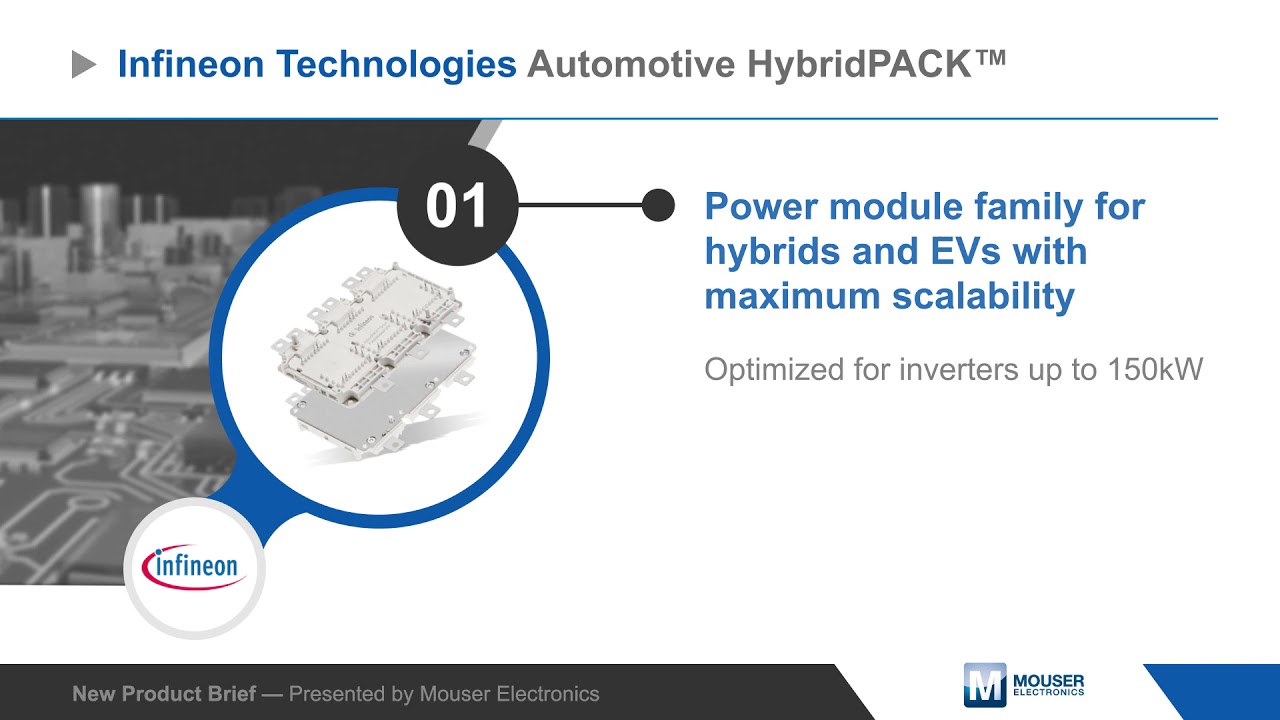 Infineon Technologies Automotive HybridPACK™

01

Power module family for hybrids and EVs with maximum scalability

Optimized for inverters up to 150kW

infineon

New Product Brief — Presented by Mouser Electronics

M MOUSER ELECTRONICS